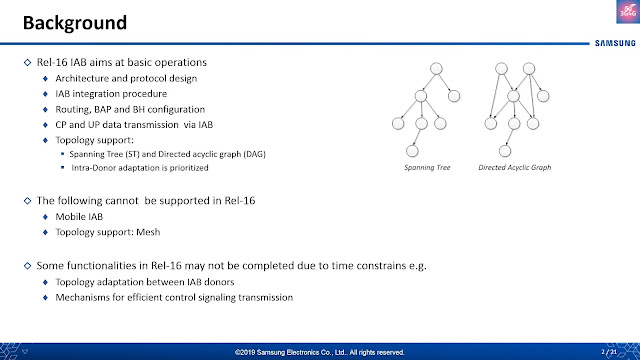 Background

5G
3G4G

SAMSUNG

◇ Rel-16 IAB aims at basic operations
◆ Architecture and protocol design
◆ IAB integration procedure
◆ Routing, BAP and BH configuration
◆ CP and UP data transmission via IAB
◆ Topology support:
▪ Spanning Tree (ST) and Directed acyclic graph (DAG)
▪ Intra-Donor adaptation is prioritized

Spanning Tree

Directed Acyclic Graph

◇ The following cannot be supported in Rel-16
◆ Mobile IAB
◆ Topology support: Mesh

◇ Some functionalities in Rel-16 may not be completed due to time constrains e.g.
◆ Topology adaptation between IAB donors
◆ Mechanisms for efficient control signaling transmission

©2019 Samsung Electronics Co., Ltd.. All rights reserved.

2 / 21